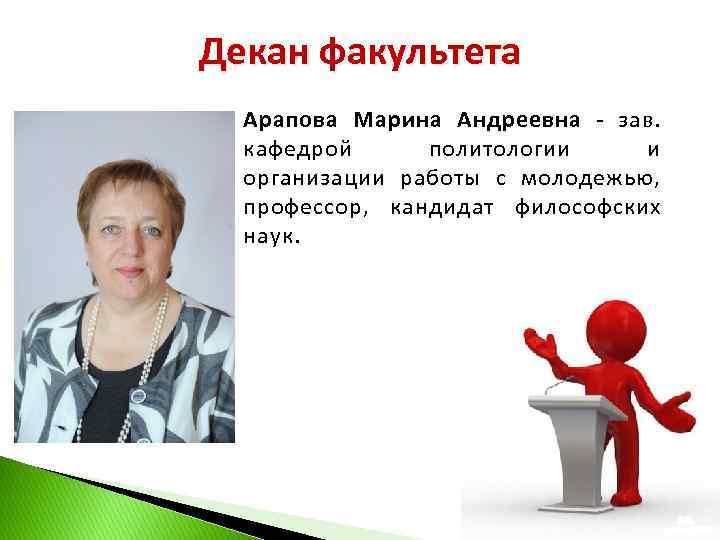 Декан факультета

Арапова Марина Андреевна - зав. кафедрой политологии и организации работы с молодежью, профессор, кандидат философских наук.